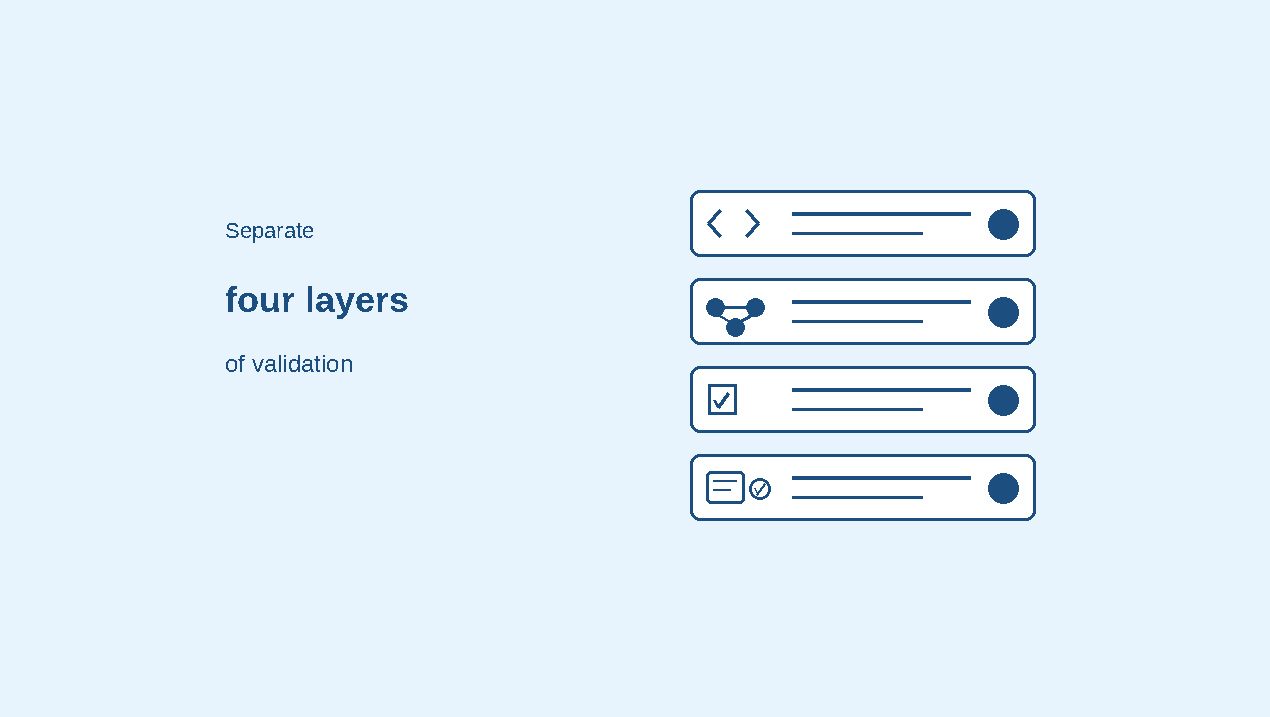 Separate

four layers

of validation